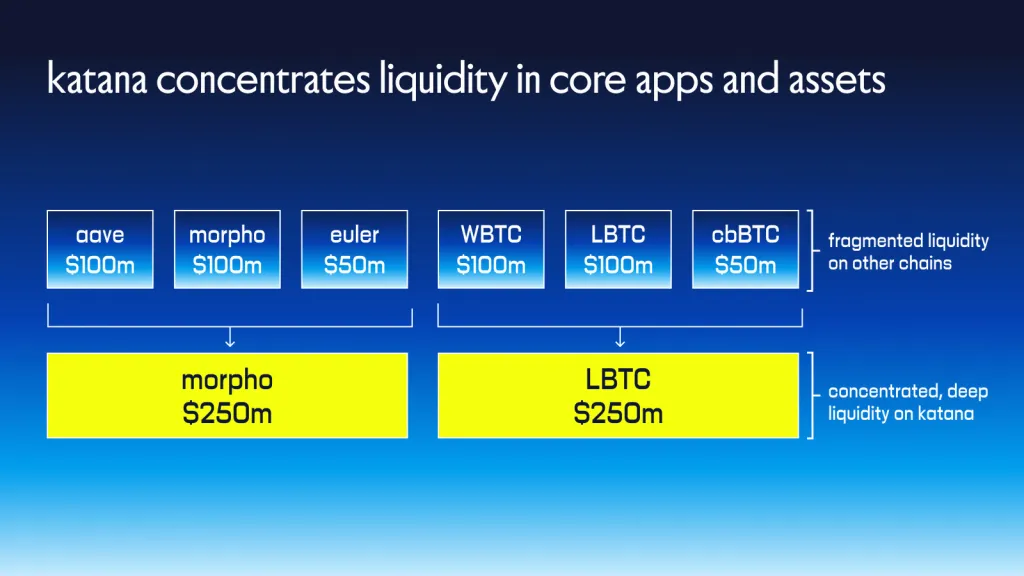 katana concentrates liquidity in core apps and assets

aave
\$100m

morpho
\$100m

euler
\$50m

WBTC
\$100m

LBTC
\$100m

cbBTC
\$50m

fragmented liquidity on other chains

morpho
\$250m

LBTC
\$250m

concentrated, deep liquidity on katana